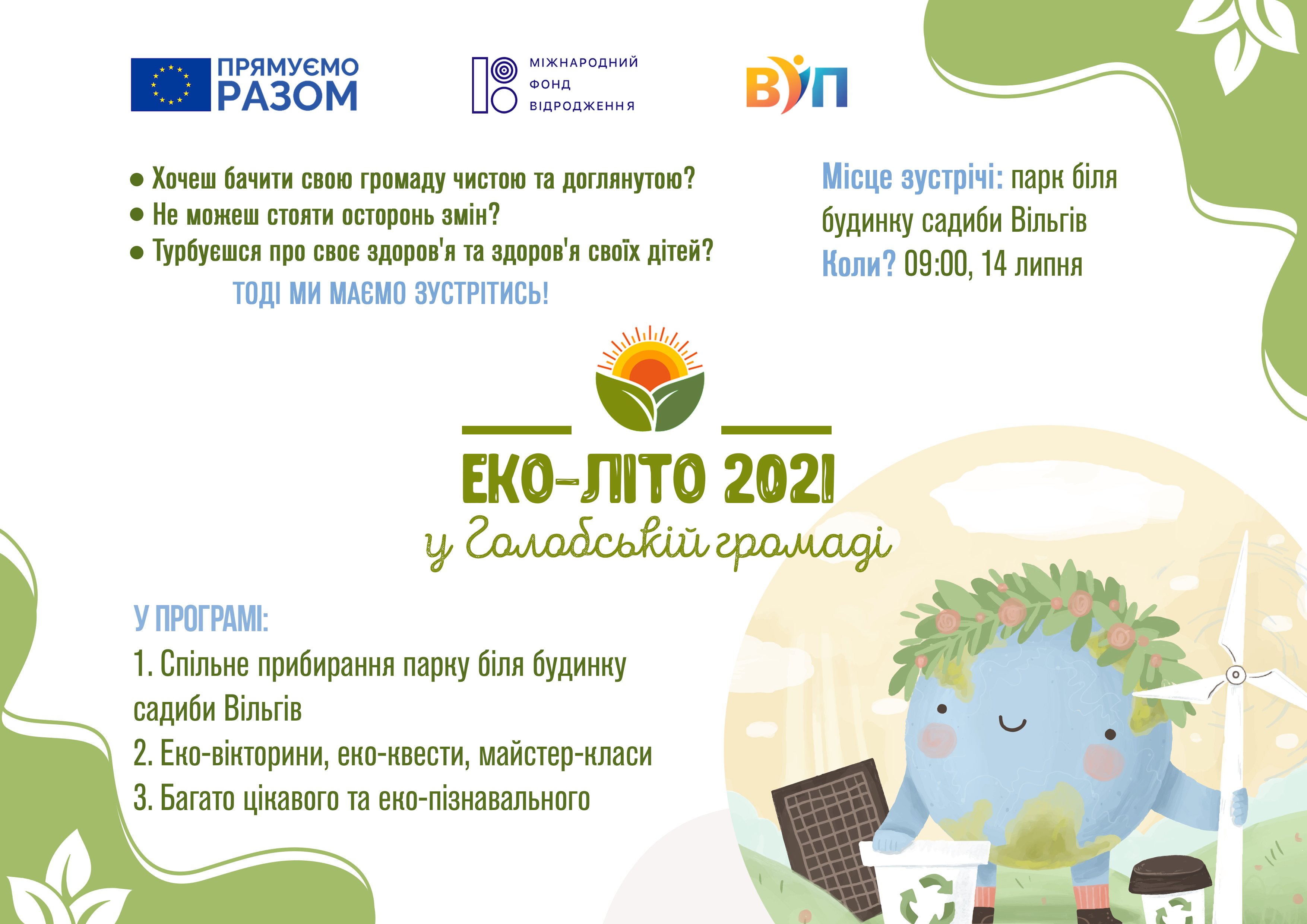 ПРЯМУЄМО РАЗОМ

МІЖНАРОДНИЙ ФОНД ВІДРОДЖЕННЯ

ВУП

● Хочеш бачити свою громаду чистою та доглянутою?
● Не можеш стояти осторонь змін?
● Турбуєшся про своє здоров'я та здоров'я своїх дітей?

ТОДІ МИ МАЄМО ЗУСТРІТИСЬ!

Місце зустрічі: парк біля будинку садиби Вільгів
Коли? 09:00, 14 липня

ЕКО-ЛІТО 2021
у Голобській громаді

У ПРОГРАМІ:
1. Спільне прибирання парку біля будинку садиби Вільгів
2. Еко-вікторини, еко-квести, майстер-класи
3. Багато цікавого та еко-пізнавального